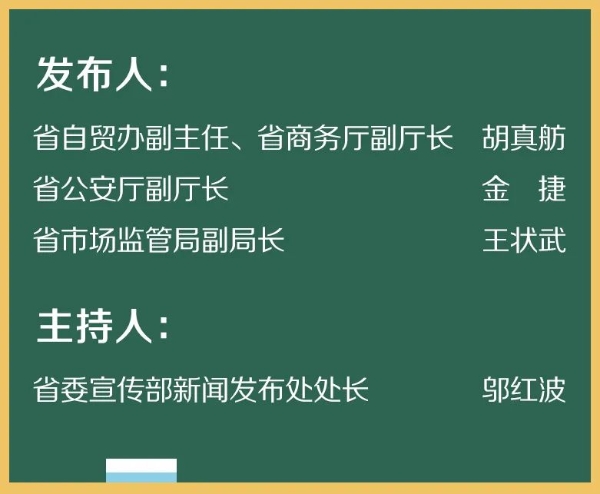 发布人：

省自贸办副主任、省商务厅副厅长　胡真舫

省公安厅副厅长　金　捷

省市场监管局副局长　王状武

主持人：

省委宣传部新闻发布处处长　邬红波